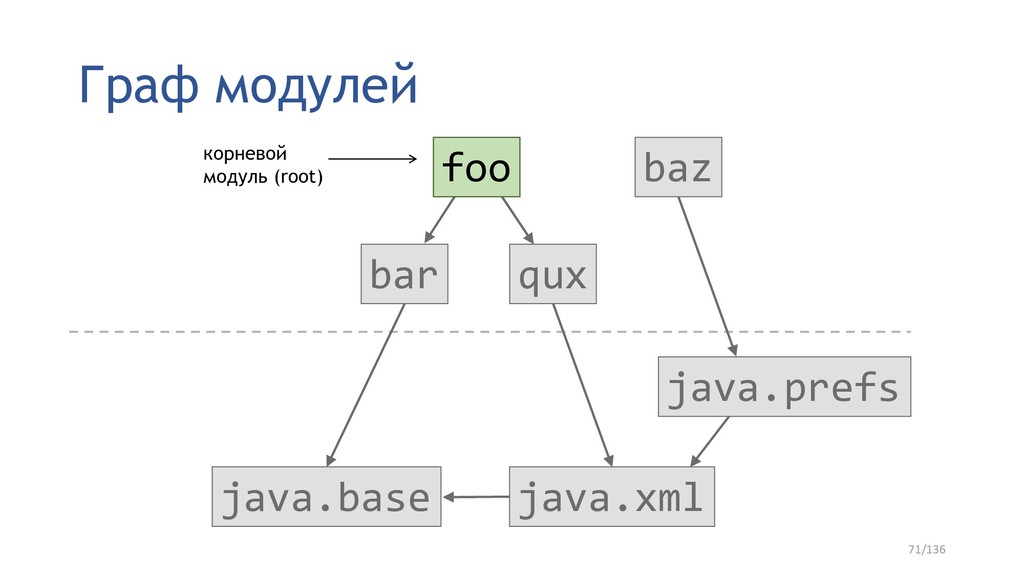 Граф модулей

корневой модуль (root)

foo

baz

bar

qux

java.prefs

java.base

java.xml

71/136